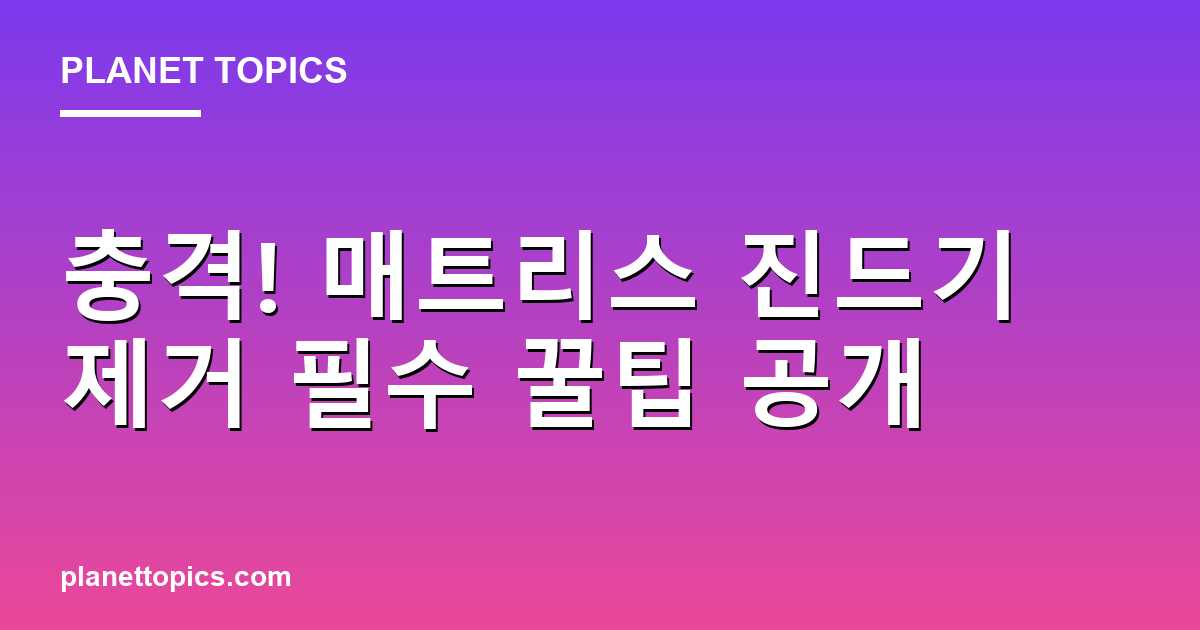 PLANET TOPICS

충격! 매트리스 진드기 제거 필수 꿀팁 공개

planettopics.com